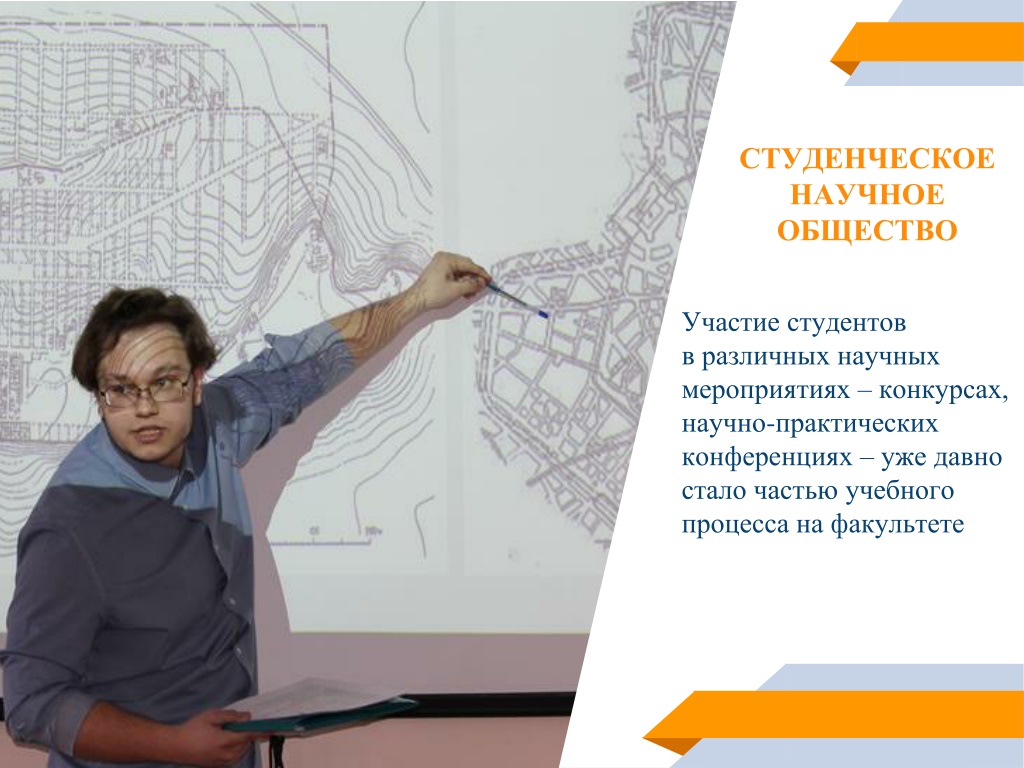 СТУДЕНЧЕСКОЕ НАУЧНОЕ ОБЩЕСТВО

Участие студентов в различных научных мероприятиях – конкурсах, научно-практических конференциях – уже давно стало частью учебного процесса на факультете